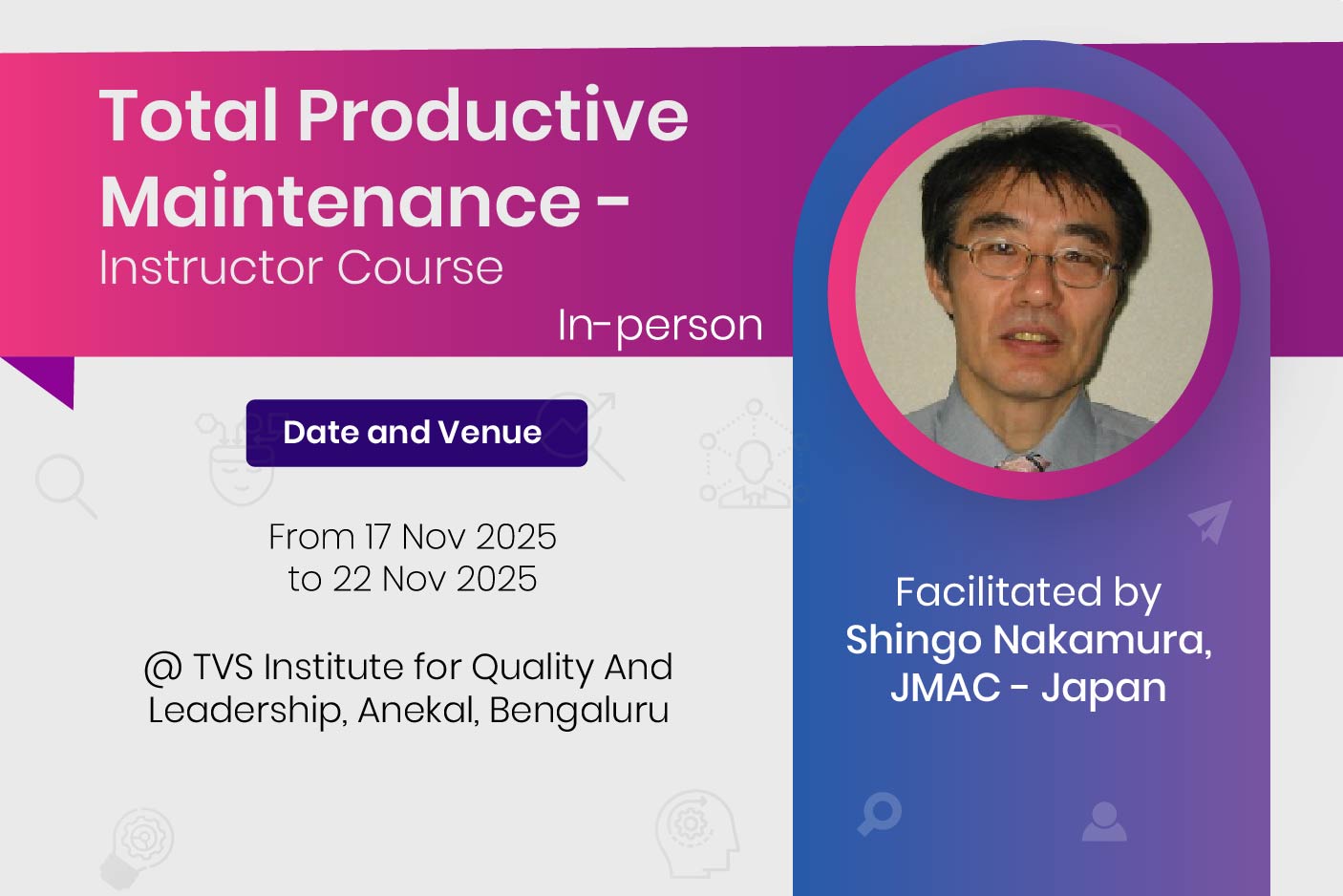 Total Productive Maintenance - Instructor Course

In-person

Date and Venue

From 17 Nov 2025
to 22 Nov 2025

@ TVS Institute for Quality And Leadership, Anekal, Bengaluru

Facilitated by
Shingo Nakamura,
JMAC - Japan